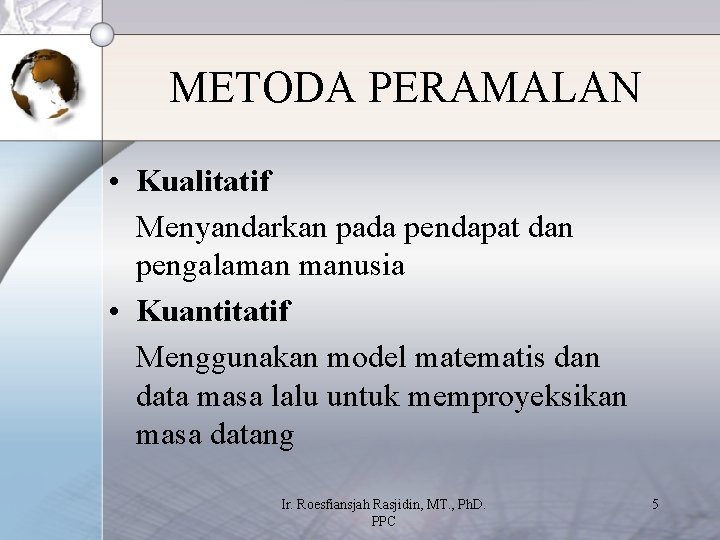 METODA PERAMALAN

• Kualitatif

Menyandarkan pada pendapat dan pengalaman manusia

• Kuantitatif

Menggunakan model matematis dan data masa lalu untuk memproyeksikan masa datang

Ir. Roesfiansjah Rasjidin, MT., PhD.
PPC

5